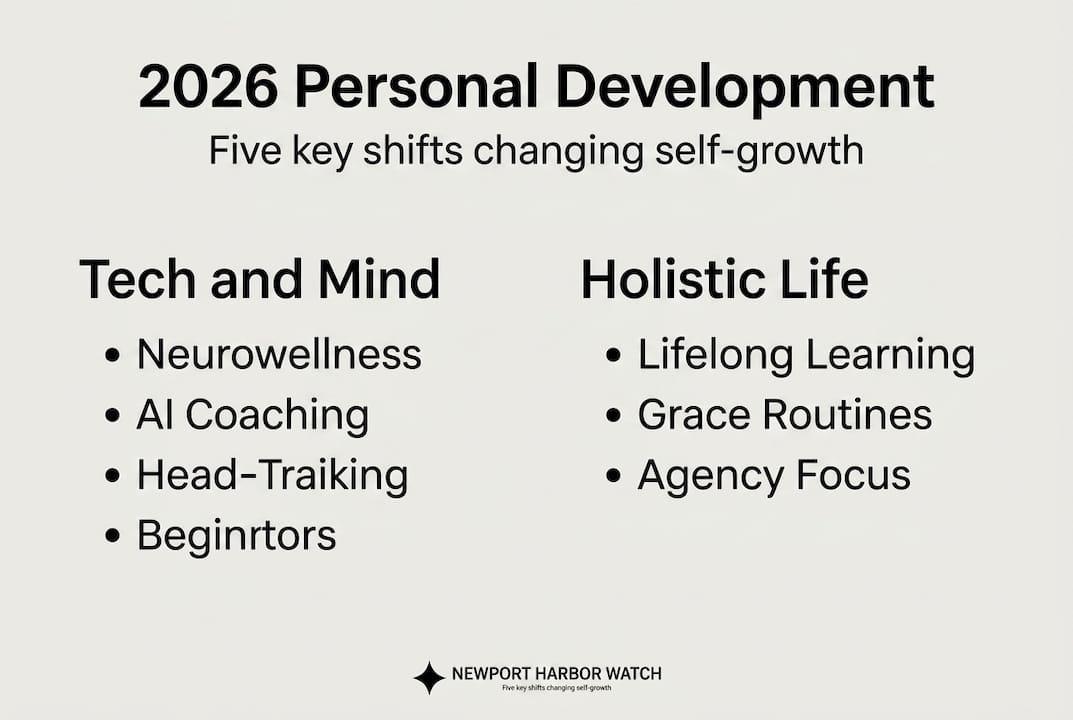 2026 Personal Development
Five key shifts changing self-growth

Tech and Mind
• Neurowellness
• AI Coaching
• Head-Traiking
• Beginrtors

Holistic Life
• Lifelong Learning
• Grace Routines
• Agency Focus

NEWPORT HARBOR WATCH
Five key shifts changing self-growth